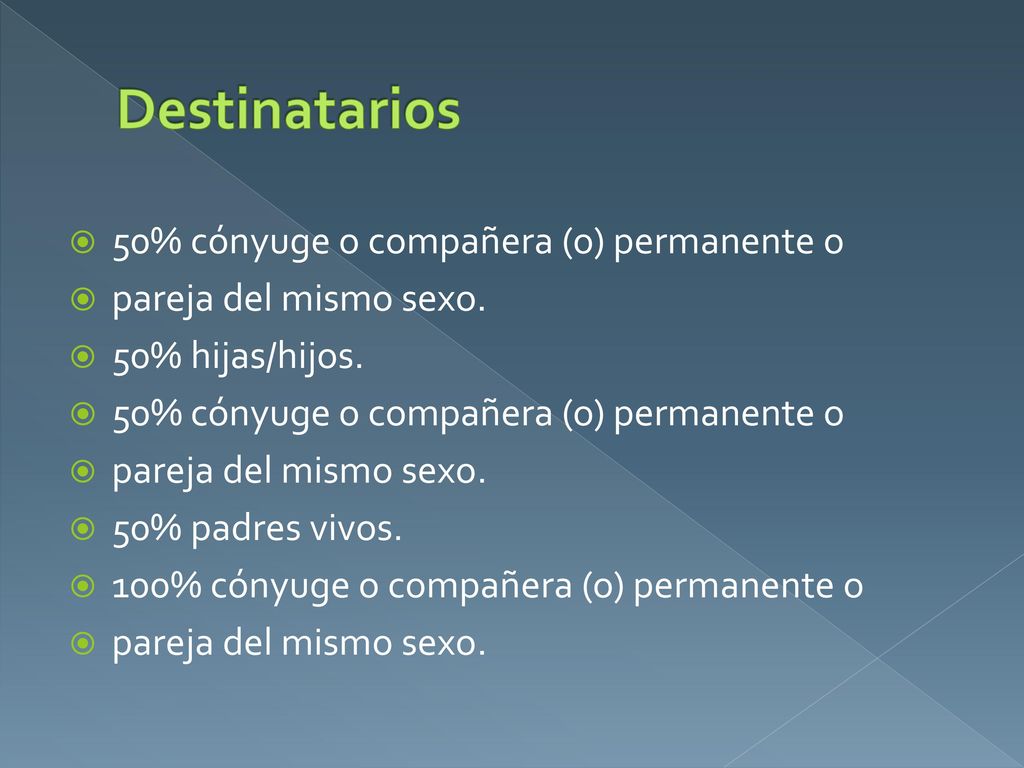 Destinatarios

50% cónyuge o compañera (o) permanente o
pareja del mismo sexo.
50% hijas/hijos.
50% cónyuge o compañera (o) permanente o
pareja del mismo sexo.
50% padres vivos.
100% cónyuge o compañera (o) permanente o
pareja del mismo sexo.